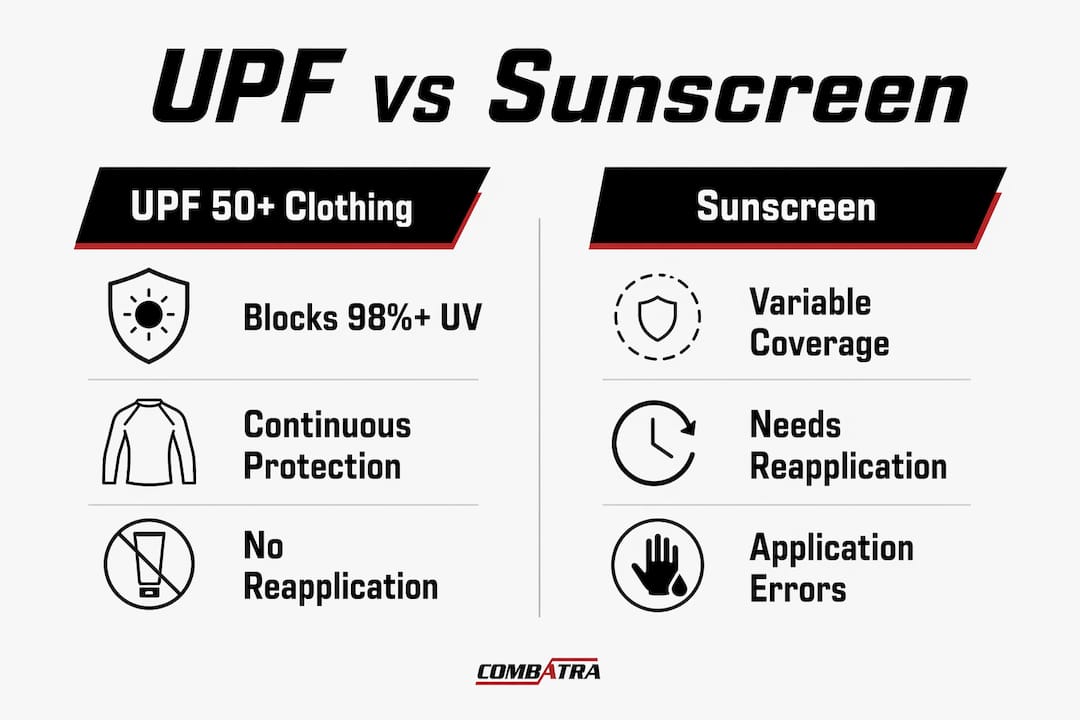 UPF vs Sunscreen

UPF 50+ Clothing

Blocks 98%+ UV

Continuous Protection

No Reapplication

Sunscreen

Variable Coverage

Needs Reapplication

Application Errors

COMBATRA